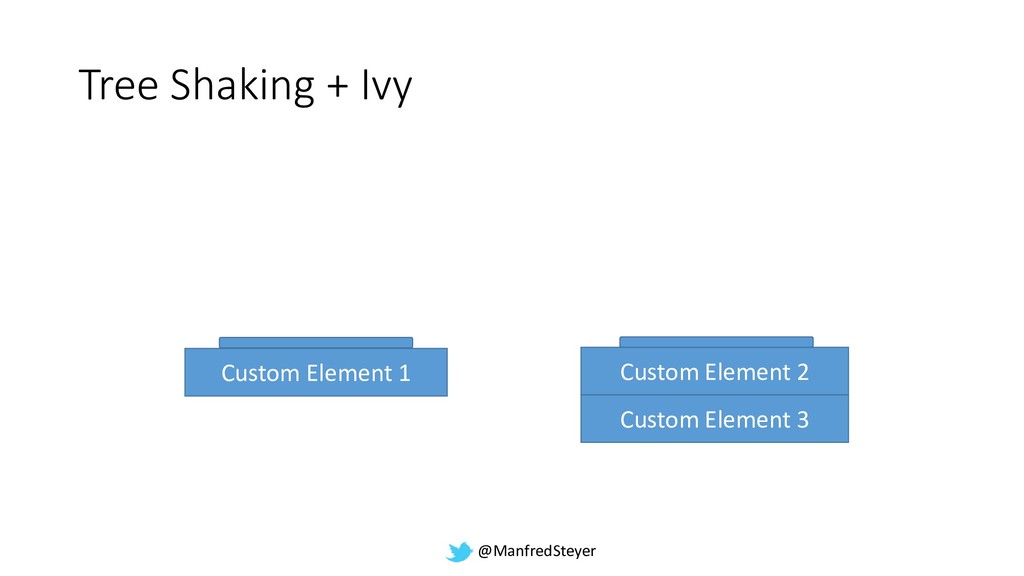 Tree Shaking + Ivy

Custom Element 1

Custom Element 2

Custom Element 3

@ManfredSteyer